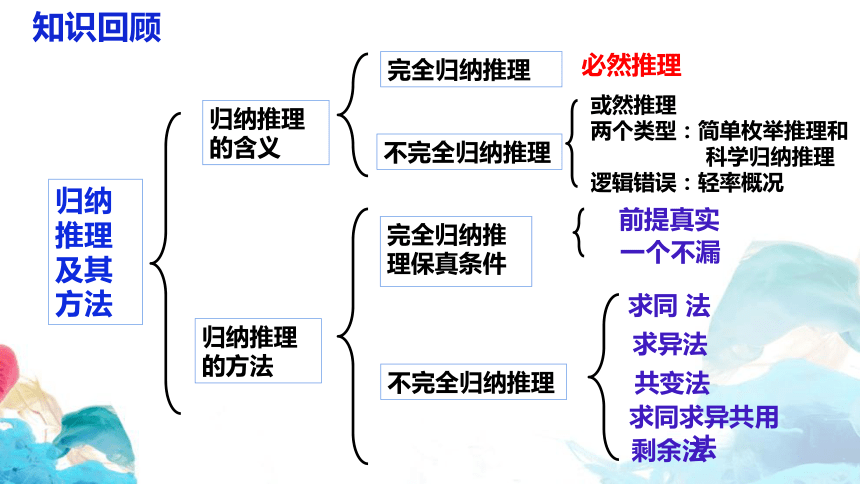 知识回顾

归纳推理及其方法

归纳推理的含义

完全归纳推理

必然推理

不完全归纳推理

或然推理
两个类型：简单枚举推理和科学归纳推理
逻辑错误：轻率概况

归纳推理的方法

完全归纳推理保真条件

前提真实
一个不漏

不完全归纳推理

求同 法
求异法
共变法
求同求异共用
剩余法